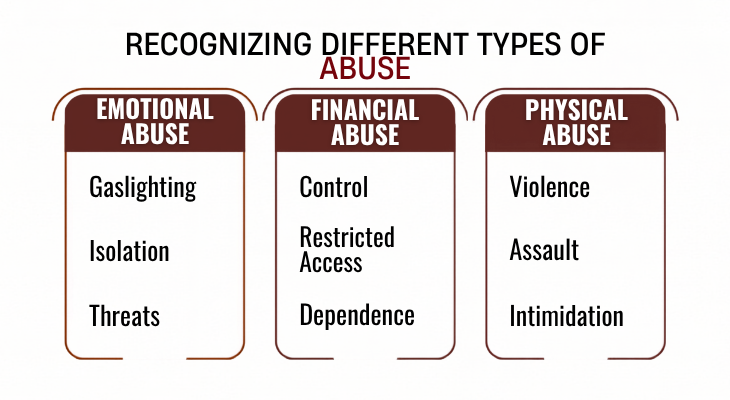 RECOGNIZING DIFFERENT TYPES OF ABUSE

EMOTIONAL ABUSE

Gaslighting

Isolation

Threats

FINANCIAL ABUSE

Control

Restricted Access

Dependence

PHYSICAL ABUSE

Violence

Assault

Intimidation